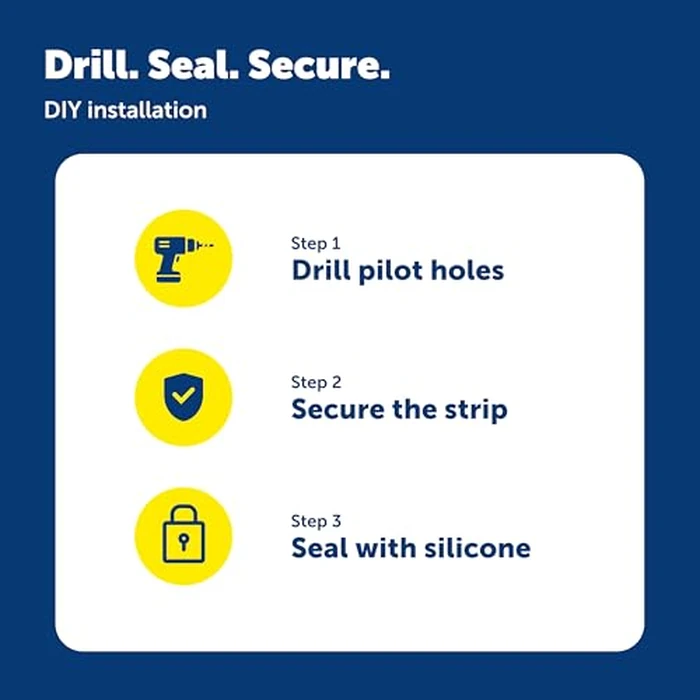 Drill. Seal. Secure.
DIY installation

Step 1
Drill pilot holes

Step 2
Secure the strip

Step 3
Seal with silicone